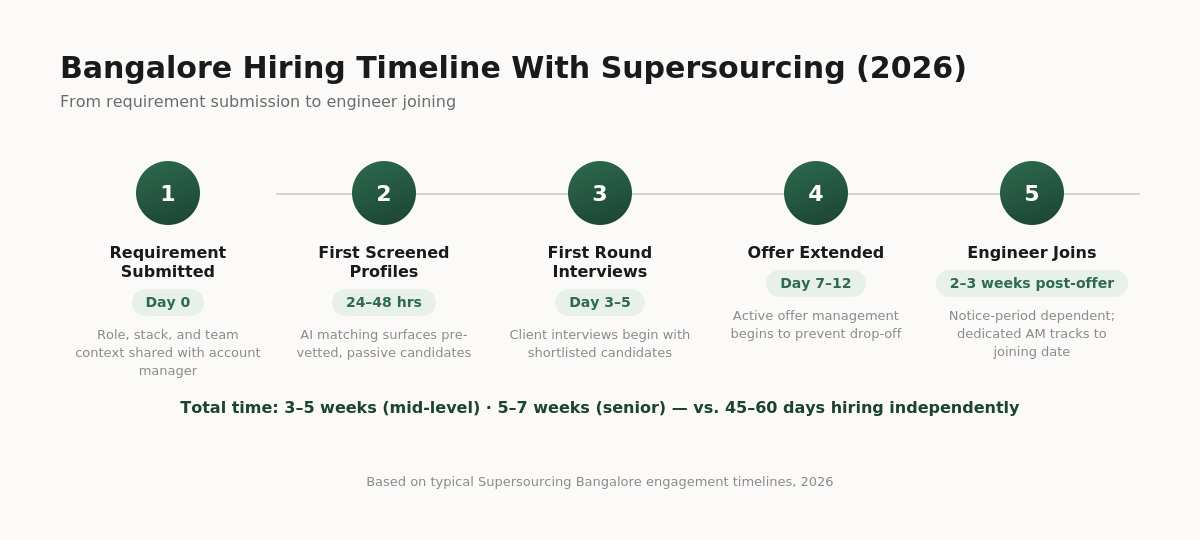 Bangalore Hiring Timeline With Supersourcing (2026)

From requirement submission to engineer joining

1

Requirement Submitted

Day 0

Role, stack, and team context shared with account manager

2

First Screened Profiles

24–48 hrs

AI matching surfaces pre-vetted, passive candidates

3

First Round Interviews

Day 3–5

Client interviews begin with shortlisted candidates

4

Offer Extended

Day 7–12

Active offer management begins to prevent drop-off

5

Engineer Joins

2–3 weeks post-offer

Notice-period dependent; dedicated AM tracks to joining date

Total time: 3–5 weeks (mid-level) · 5–7 weeks (senior) — vs. 45–60 days hiring independently

Based on typical Supersourcing Bangalore engagement timelines, 2026